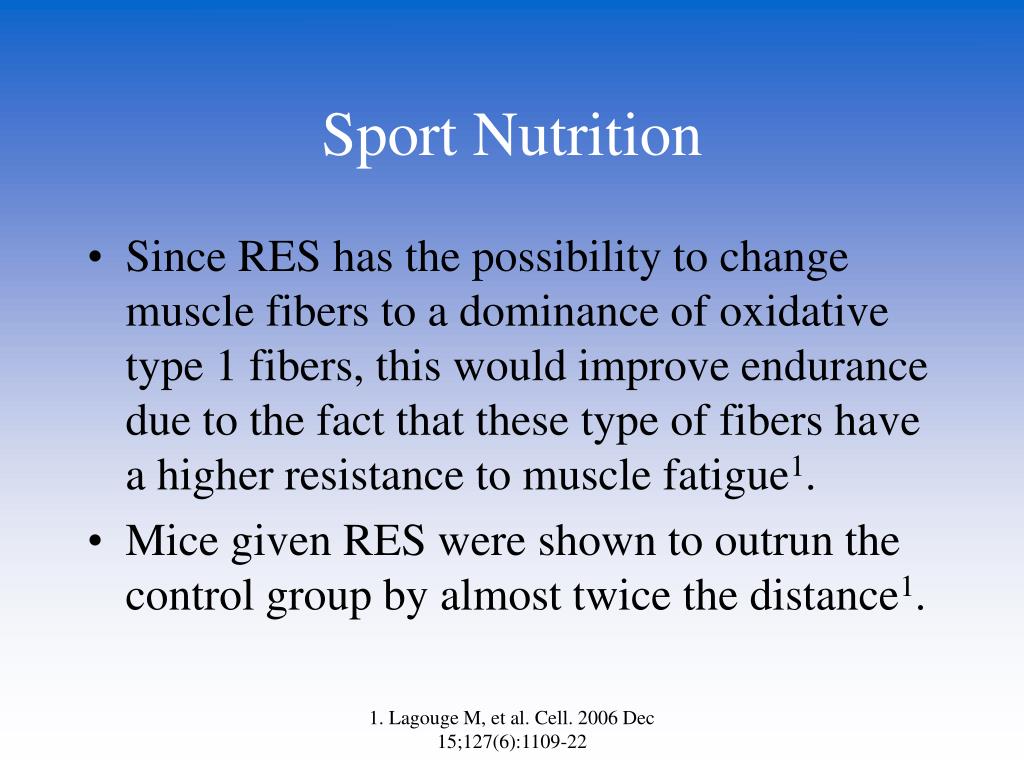 Sport Nutrition

• Since RES has the possibility to change muscle fibers to a dominance of oxidative type 1 fibers, this would improve endurance due to the fact that these type of fibers have a higher resistance to muscle fatigue$^1$.

• Mice given RES were shown to outrun the control group by almost twice the distance$^1$.

1. Lagouge M, et al. Cell. 2006 Dec 15;127(6):1109-22